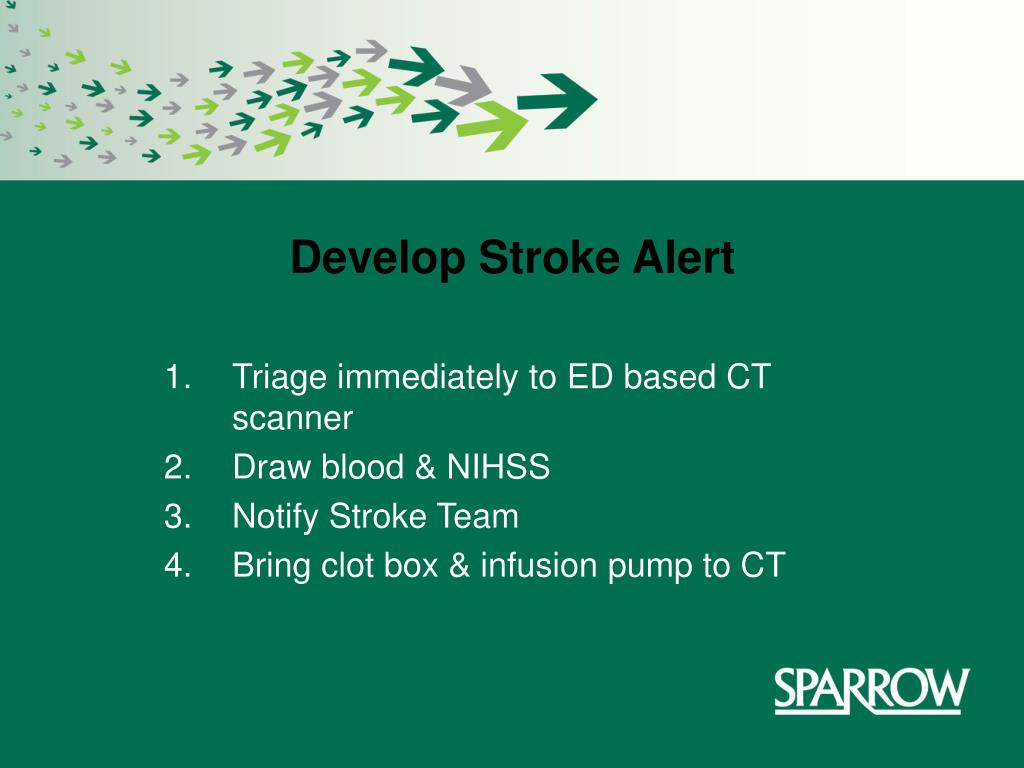 Develop Stroke Alert

1. Triage immediately to ED based CT scanner
2. Draw blood & NIHSS
3. Notify Stroke Team
4. Bring clot box & infusion pump to CT

SPARROW